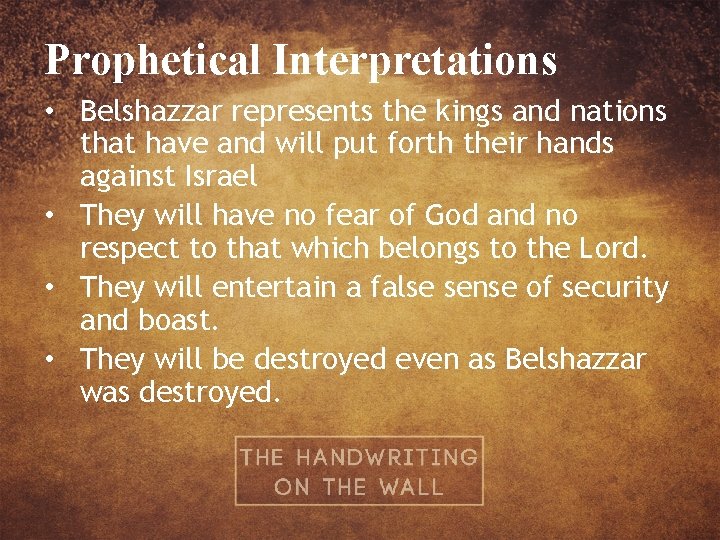 Prophetical Interpretations

• Belshazzar represents the kings and nations that have and will put forth their hands against Israel
• They will have no fear of God and no respect to that which belongs to the Lord.
• They will entertain a false sense of security and boast.
• They will be destroyed even as Belshazzar was destroyed.

THE HANDWRITING ON THE WALL